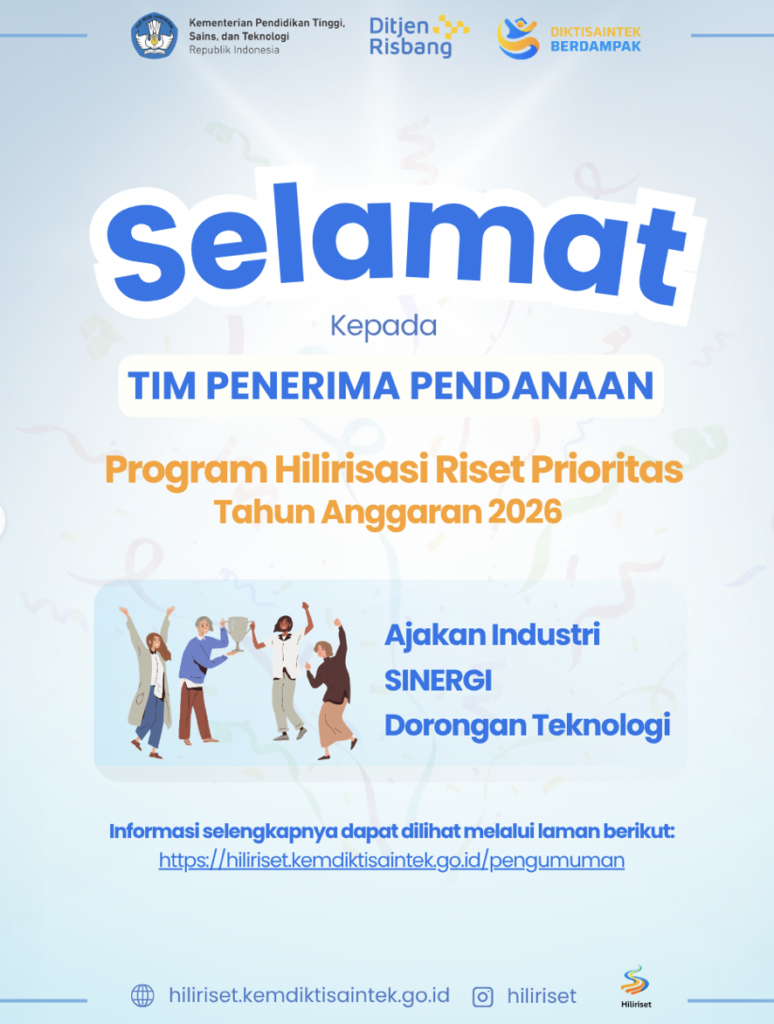 Kementerian Pendidikan Tinggi, Sains, dan Teknologi
Republik Indonesia

Ditjen Risbang

DIKTISAINTEK BERDAMPAK

Selamat

Kepada

TIM PENERIMA PENDANAAN

Program Hilirisasi Riset Prioritas
Tahun Anggaran 2026

Ajakan Industri
SINERGI
Dorongan Teknologi

Informasi selengkapnya dapat dilihat melalui laman berikut:
https://hiliriset.kemdiktisaintek.go.id/pengumuman

hiliriset.kemdiktisaintek.go.id

hiliriset

Hiliriset